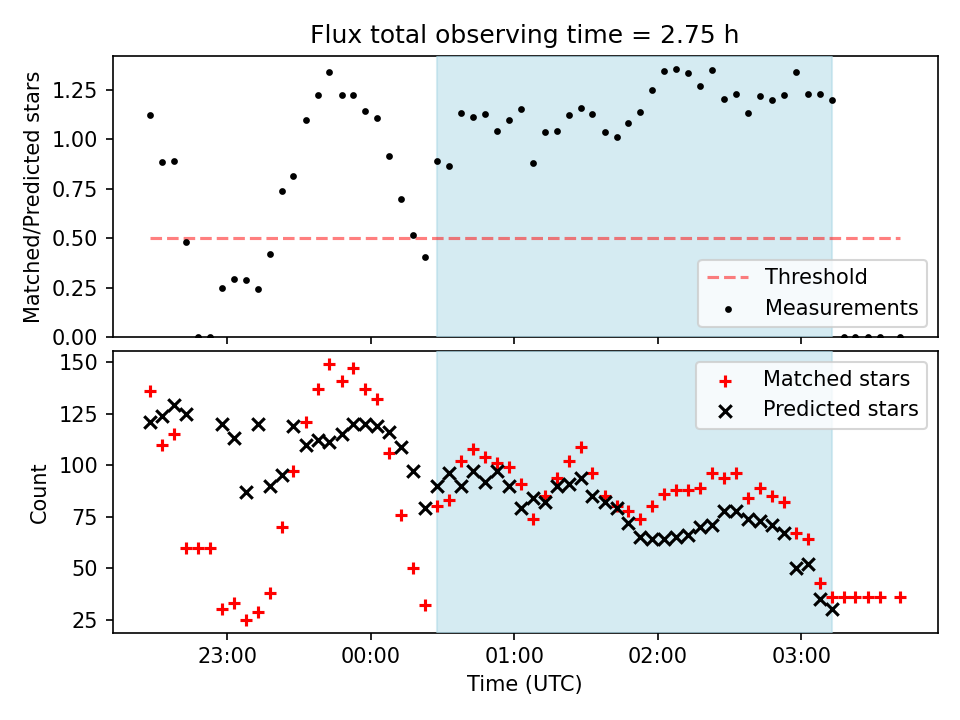 Flux total observing time = 2.75 h

Matched/Predicted stars

1.25
1.00
0.75
0.50
0.25
0.00

Threshold
Measurements

Count

150
125
100
75
50
25

Matched stars
Predicted stars

23:00
00:00
01:00
02:00
03:00

Time (UTC)